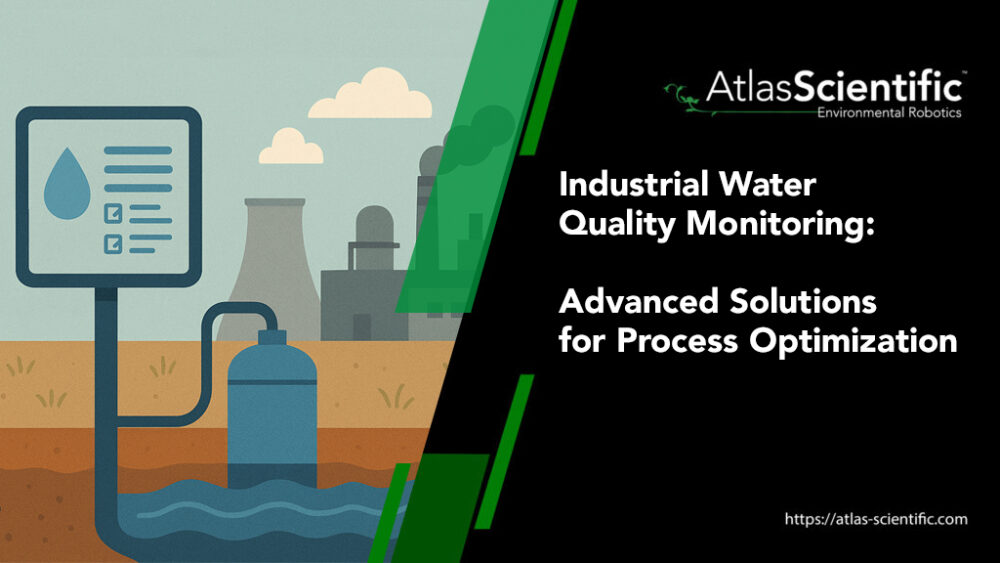 AtlasScientific™
Environmental Robotics

Industrial Water Quality Monitoring:

Advanced Solutions for Process Optimization

https://atlas-scientific.com